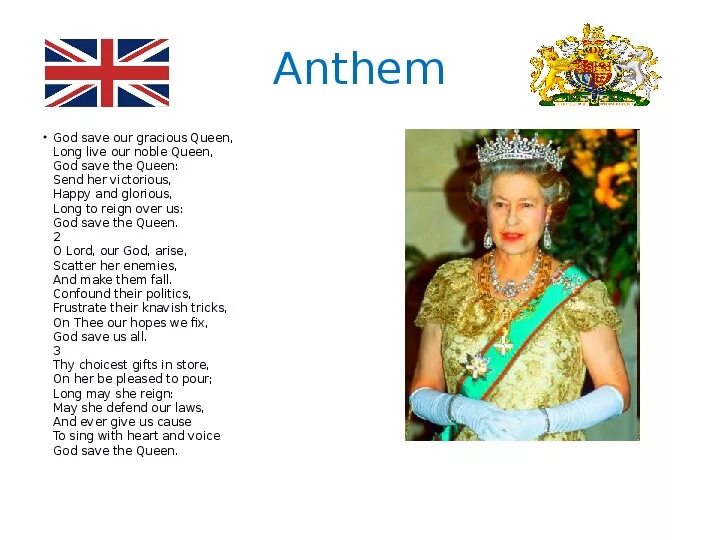 Anthem

• God save our gracious Queen,
Long live our noble Queen,
God save the Queen:
Send her victorious,
Happy and glorious,
Long to reign over us:
God save the Queen.
2
O Lord, our God, arise,
Scatter her enemies,
And make them fall.
Confound their politics,
Frustrate their knavish tricks,
On Thee our hopes we fix,
God save us all.
3
Thy choicest gifts in store,
On her be pleased to pour;
Long may she reign:
May she defend our laws,
And ever give us cause
To sing with heart and voice
God save the Queen.